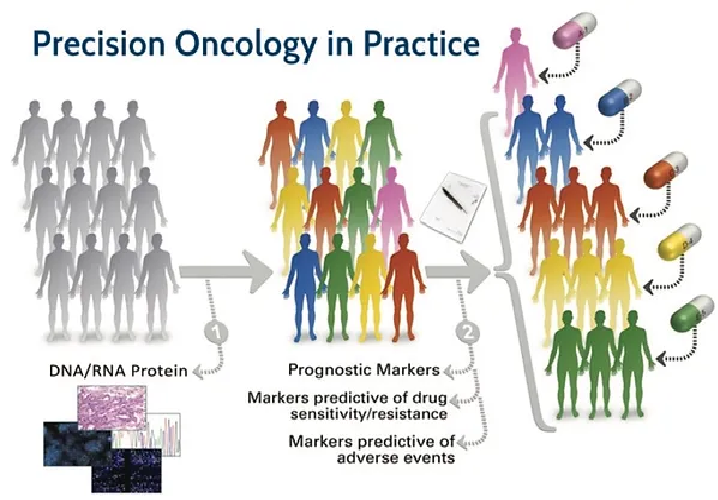 Precision Oncology in Practice

1

DNA/RNA Protein

2

Prognostic Markers

Markers predictive of drug sensitivity/resistance

Markers predictive of adverse events